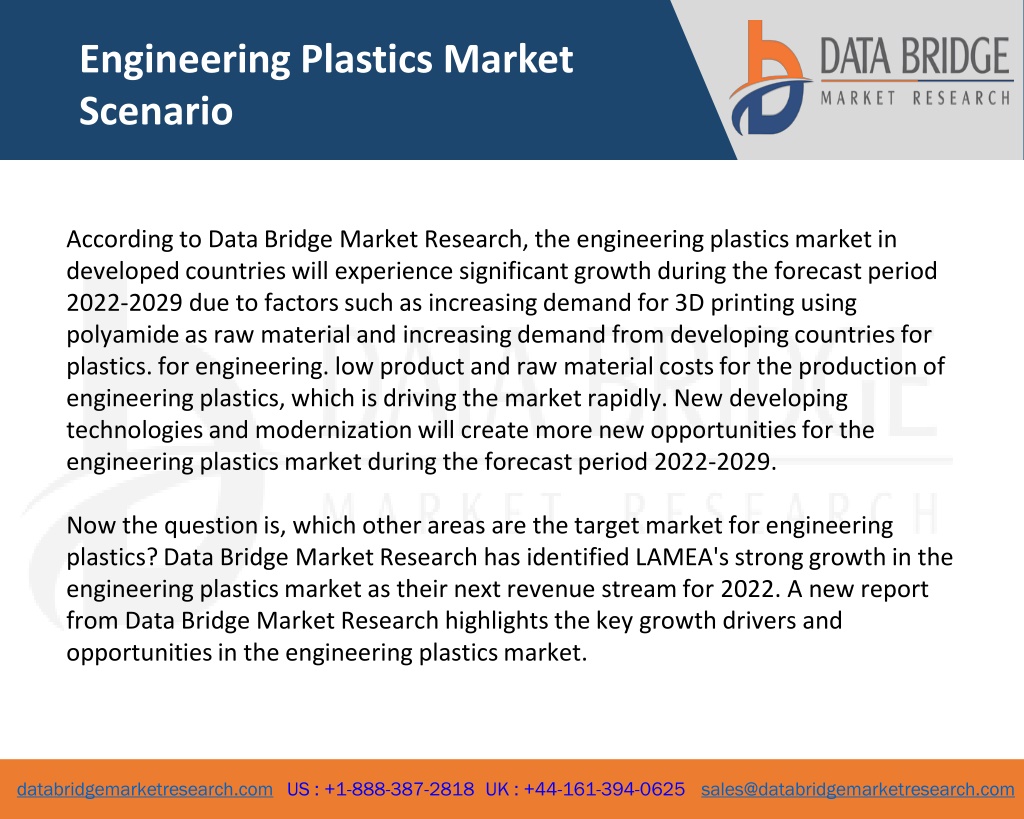 Engineering Plastics Market Scenario

DATA BRIDGE
MARKET RESEARCH

According to Data Bridge Market Research, the engineering plastics market in developed countries will experience significant growth during the forecast period 2022-2029 due to factors such as increasing demand for 3D printing using polyamide as raw material and increasing demand from developing countries for plastics. for engineering. low product and raw material costs for the production of engineering plastics, which is driving the market rapidly. New developing technologies and modernization will create more new opportunities for the engineering plastics market during the forecast period 2022-2029.

Now the question is, which other areas are the target market for engineering plastics? Data Bridge Market Research has identified LAMEA's strong growth in the engineering plastics market as their next revenue stream for 2022. A new report from Data Bridge Market Research highlights the key growth drivers and opportunities in the engineering plastics market.

databridgemarketresearch.com US : +1-888-387-2818 UK : +44-161-394-0625 sales@databridgemarketresearch.com